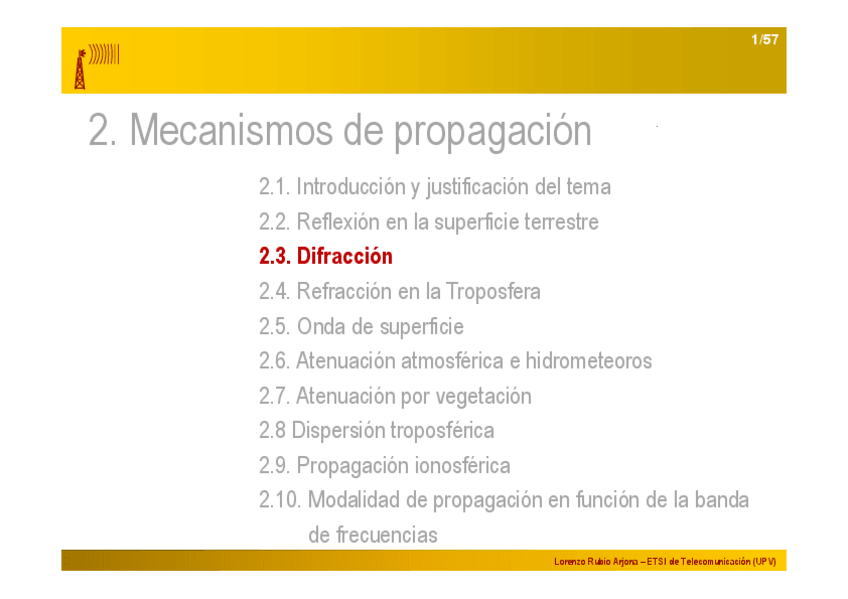 1/57

2. Mecanismos de propagación

2.1. Introducción y justificación del tema

2.2. Reflexión en la superficie terrestre

2.3. Difracción

2.4. Refracción en la Troposfera

2.5. Onda de superficie

2.6. Atenuación atmosférica e hidrometeoros

2.7. Atenuación por vegetación

2.8 Dispersión troposférica

2.9. Propagación ionosférica

2.10. Modalidad de propagación en función de la banda de frecuencias

Lorenzo Rubio Arjona – ETSI de Telecomunicación (UPV)